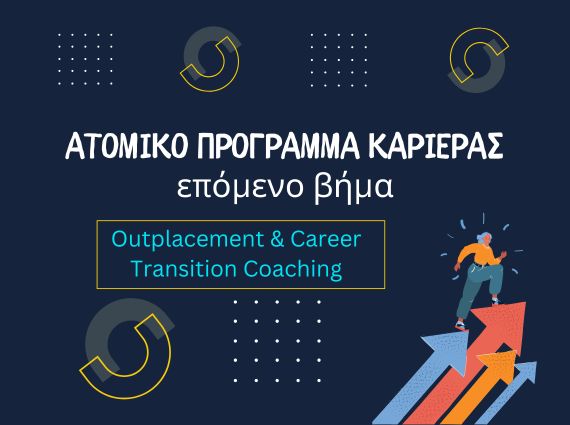 ΑΤΟΜΙΚΟ ΠΡΟΓΡΑΜΜΑ ΚΑΡΙΕΡΑΣ
επόμενο βήμα

Outplacement & Career Transition Coaching